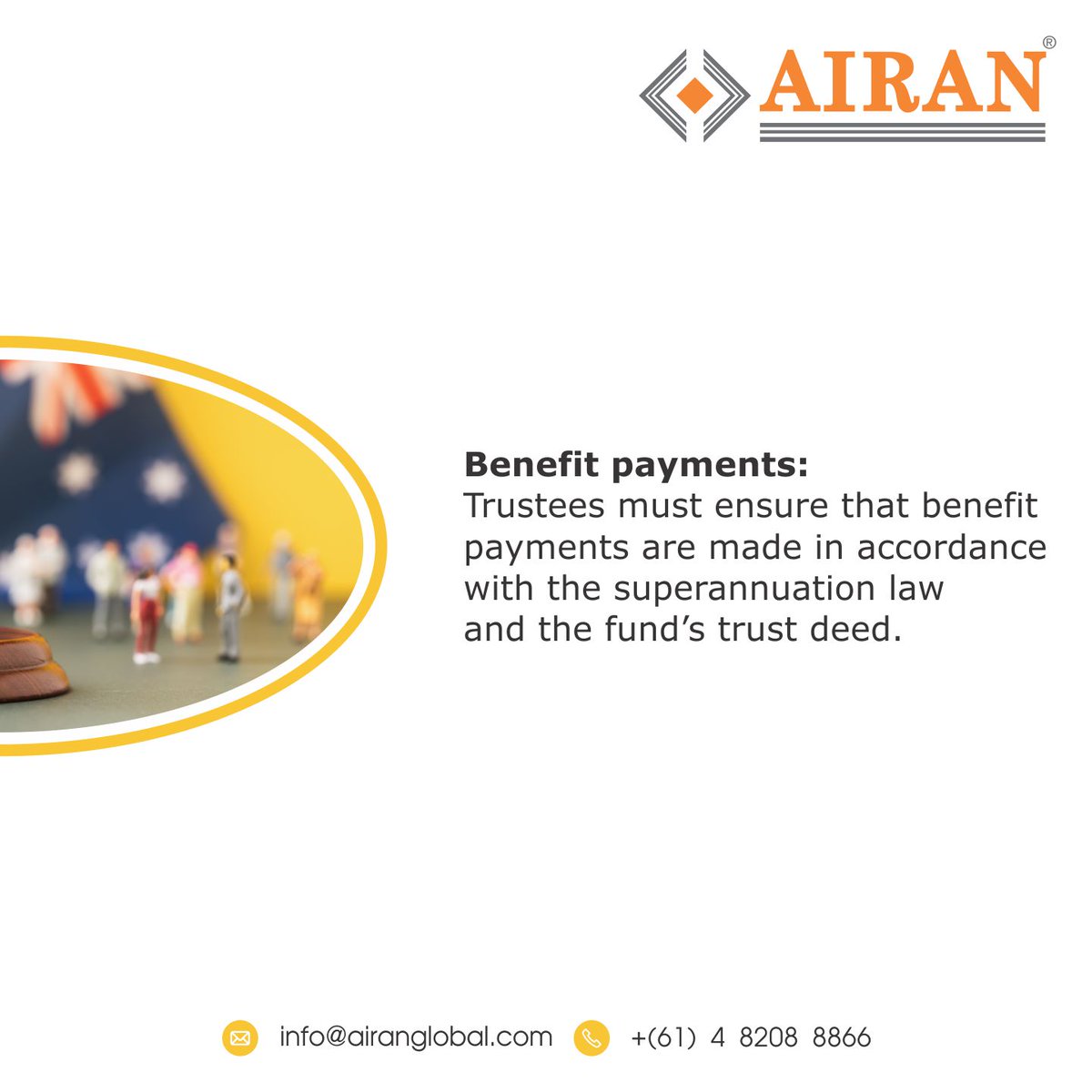 AIRAN®

Benefit payments:
Trustees must ensure that benefit payments are made in accordance with the superannuation law and the fund's trust deed.

info@airanglobal.com +(61) 4 8208 8866